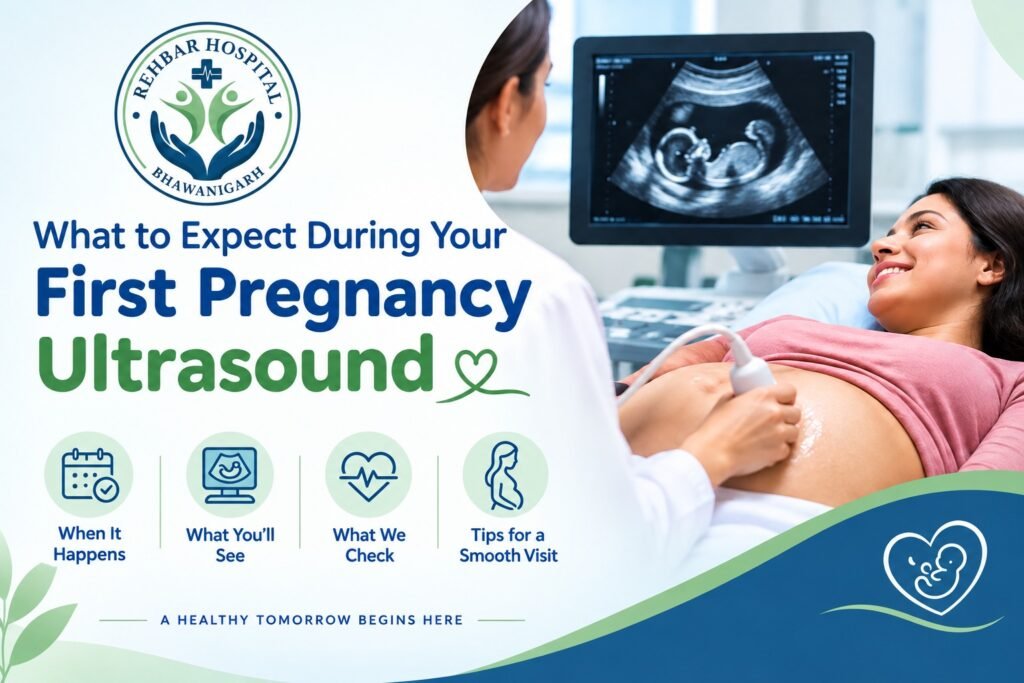 REHBAR HOSPITAL
BHAWANIGARH

What to Expect During Your
First Pregnancy
Ultrasound

When It Happens

What You'll See

What We Check

Tips for a Smooth Visit

A HEALTHY TOMORROW BEGINS HERE